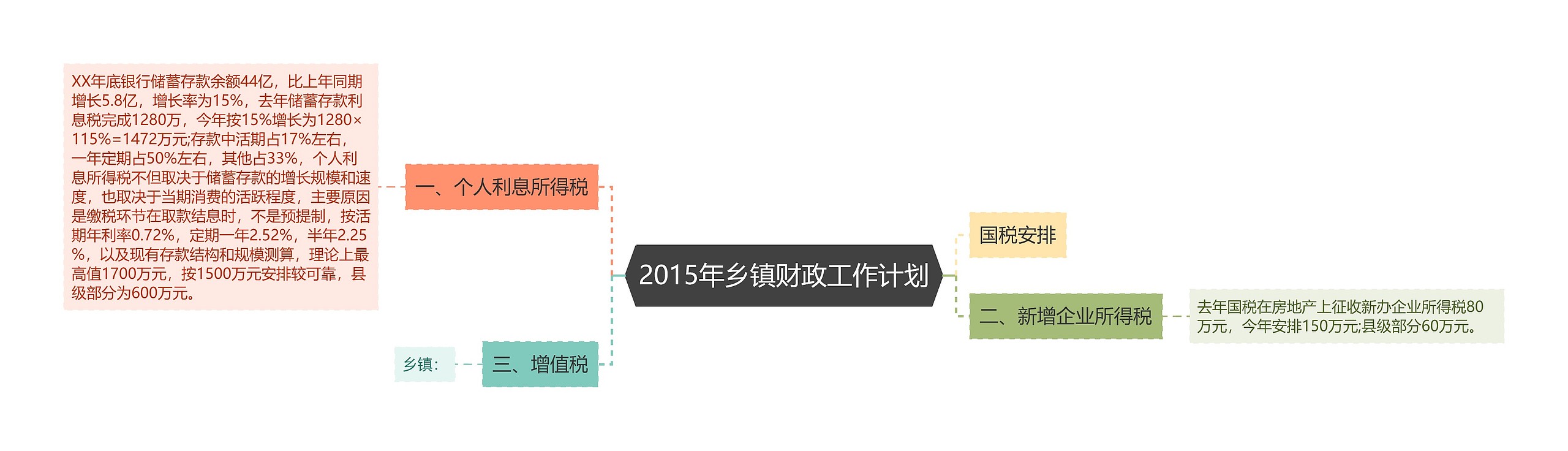 2015年乡镇财政工作计划

一、个人利息所得税

XX年底银行储蓄存款余额44亿，比上年同期增长5.8亿，增长率为15%，去年储蓄存款利息税完成1280万，今年按15%增长为1280×115%=1472万元;存款中活期占17%左右，一年定期占50%左右，其他占33%，个人利息所得税不但取决于储蓄存款的增长规模和速度，也取决于当期消费的活跃程度，主要原因是缴税环节在取款结息时，不是预提制，按活期年利率0.72%，定期一年2.52%，半年2.25%，以及现有存款结构和规模测算，理论上最高值1700万元，按1500万元安排较可靠，县级部分为600万元。

三、增值税

乡镇:

国税安排

二、新增企业所得税

去年国税在房地产上征收新办企业所得税80万元，今年安排150万元;县级部分60万元。